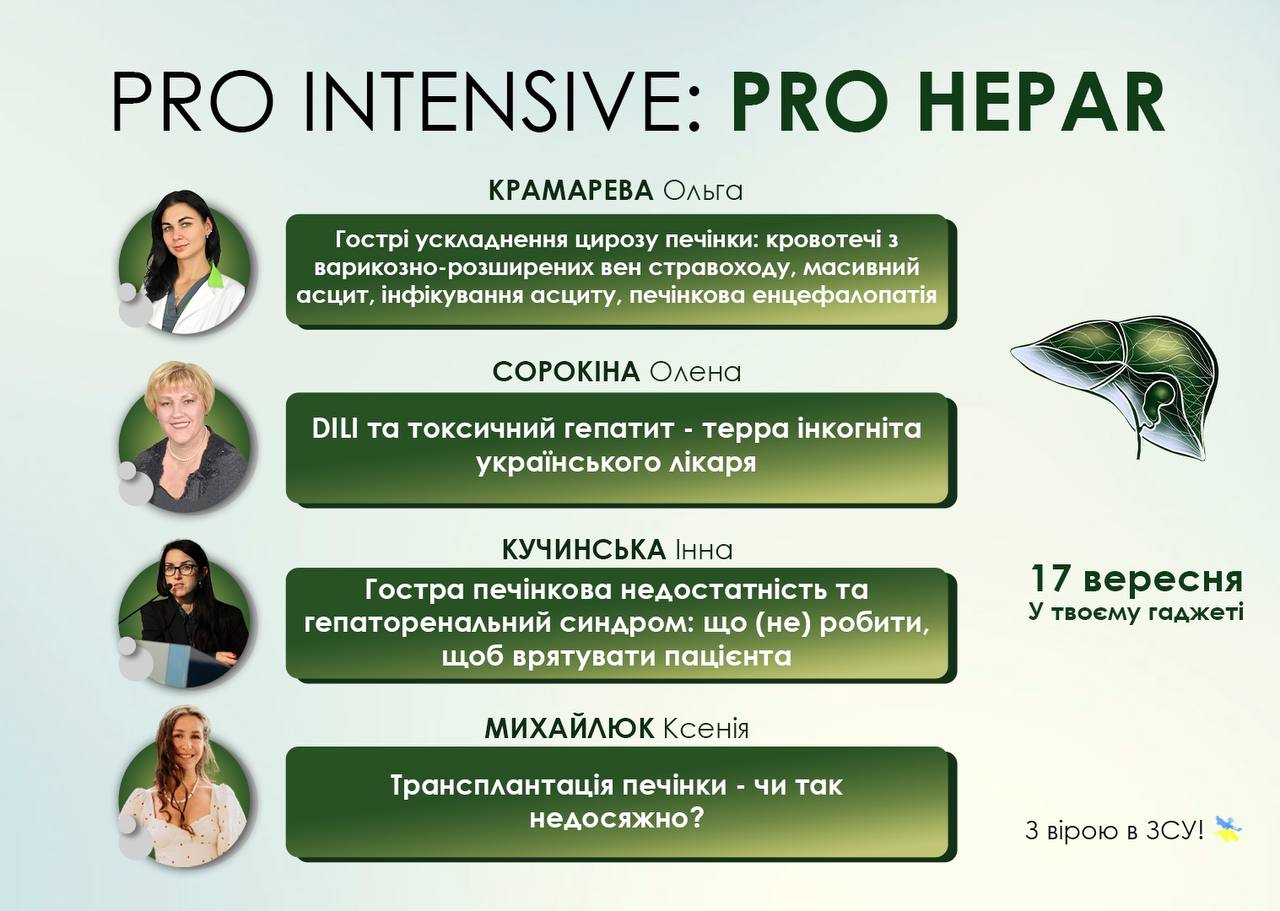 PRO INTENSIVE: PRO HEPAR

КРАМАРЕВА Ольга

Гострі ускладнення цирозу печінки: кровотечі з варикозно-розширених вен стравоходу, масивний асцит, інфікування асциту, печінкова енцефалопатія

СОРОКІНА Олена

DILI та токсичний гепатит - терра інкогніта українського лікаря

КУЧИНСЬКА Інна

Гостра печінкова недостатність та гепаторенальний синдром: що (не) робити, щоб врятувати пацієнта

МИХАЙЛЮК Ксенія

Трансплантація печінки - чи так недосяжно?

17 вересня
У твоєму гаджеті

З вірою в ЗСУ!